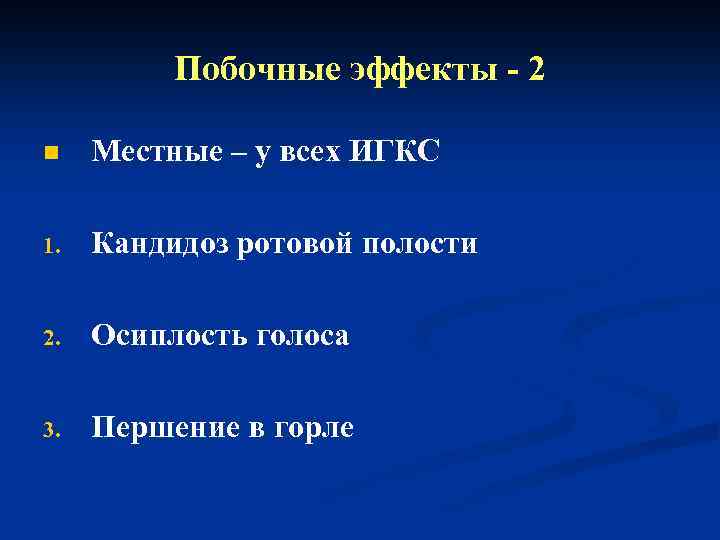 Побочные эффекты - 2

Местные – у всех ИГКС

1. Кандидоз ротовой полости

2. Осиплость голоса

3. Першение в горле